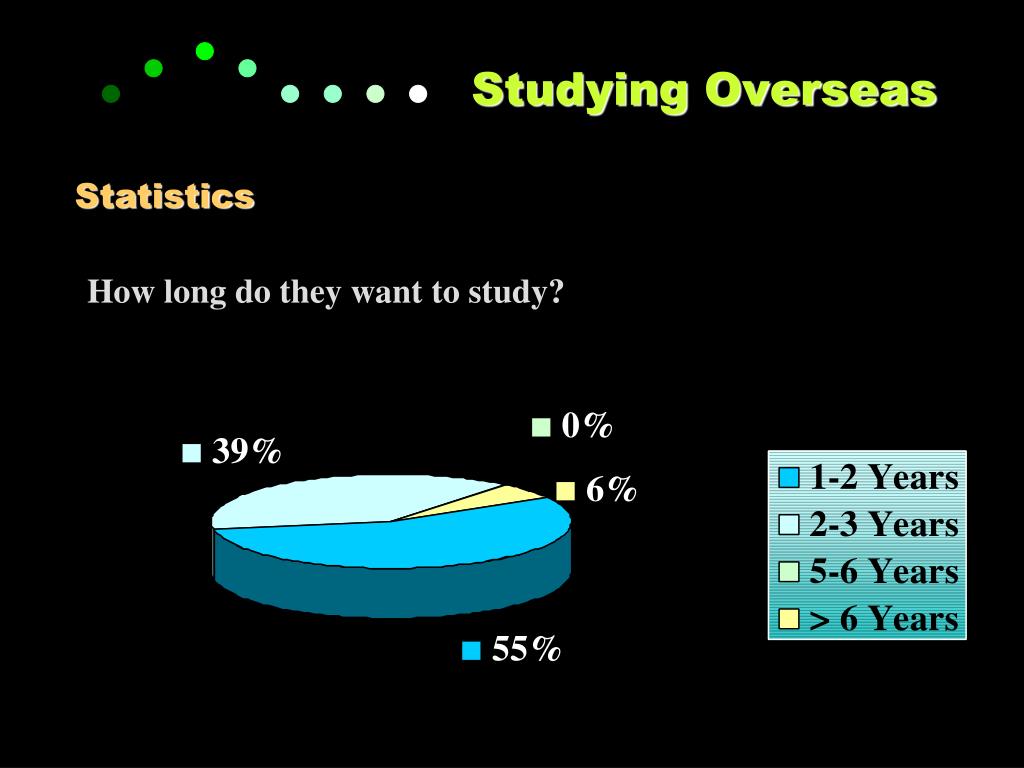 Studying Overseas

Statistics

How long do they want to study?

39%

0%

6%

55%

1-2 Years
2-3 Years
5-6 Years
> 6 Years